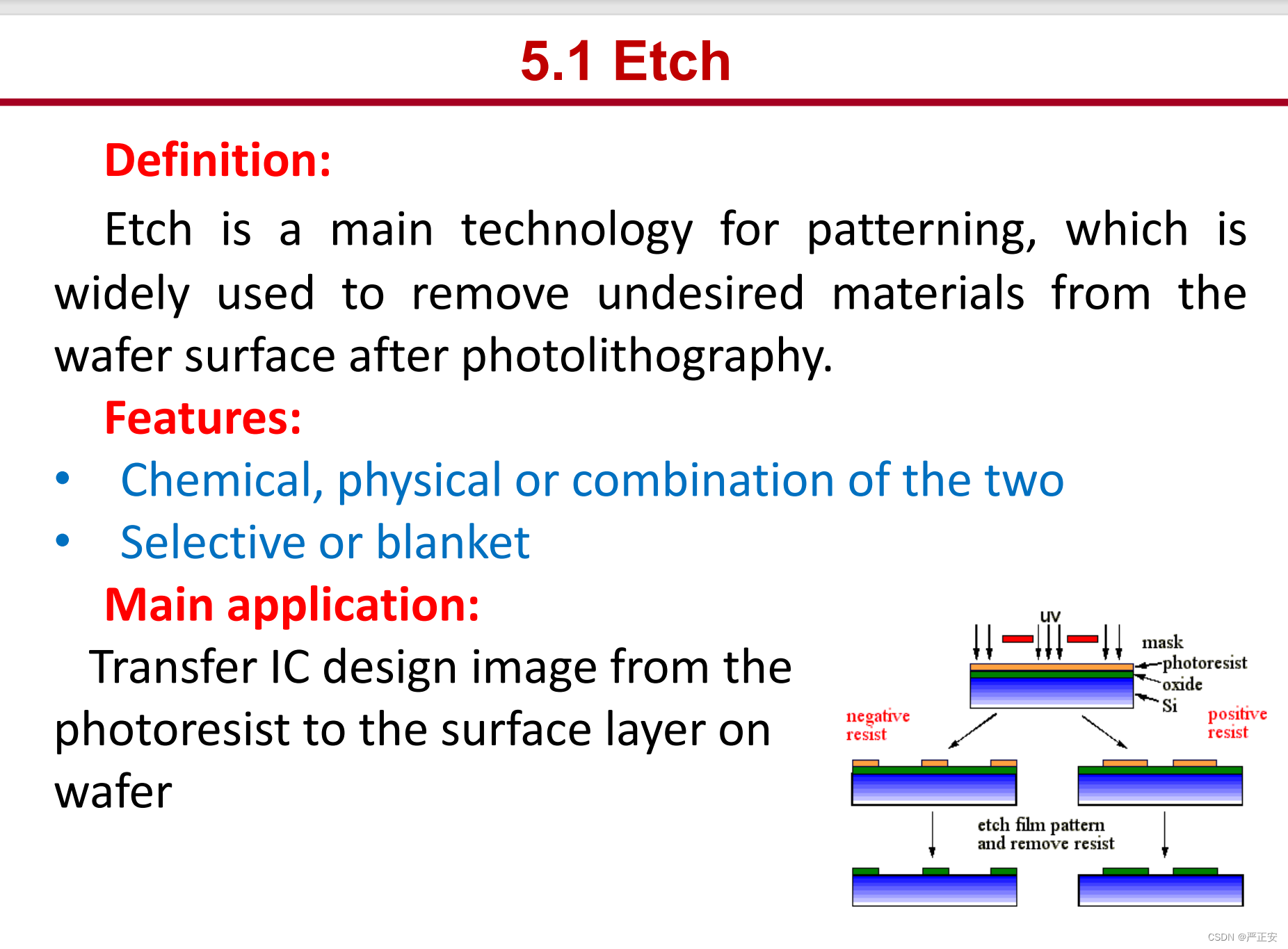 5.1 Etch

Definition:

Etch is a main technology for patterning, which is widely used to remove undesired materials from the wafer surface after photolithography.

Features:

• Chemical, physical or combination of the two
• Selective or blanket

Main application:

Transfer IC design image from the photoresist to the surface layer on wafer

UV
mask
photoresist
oxide
Si
negative resist
positive resist
etch film pattern and remove resist

CSDN @严正安